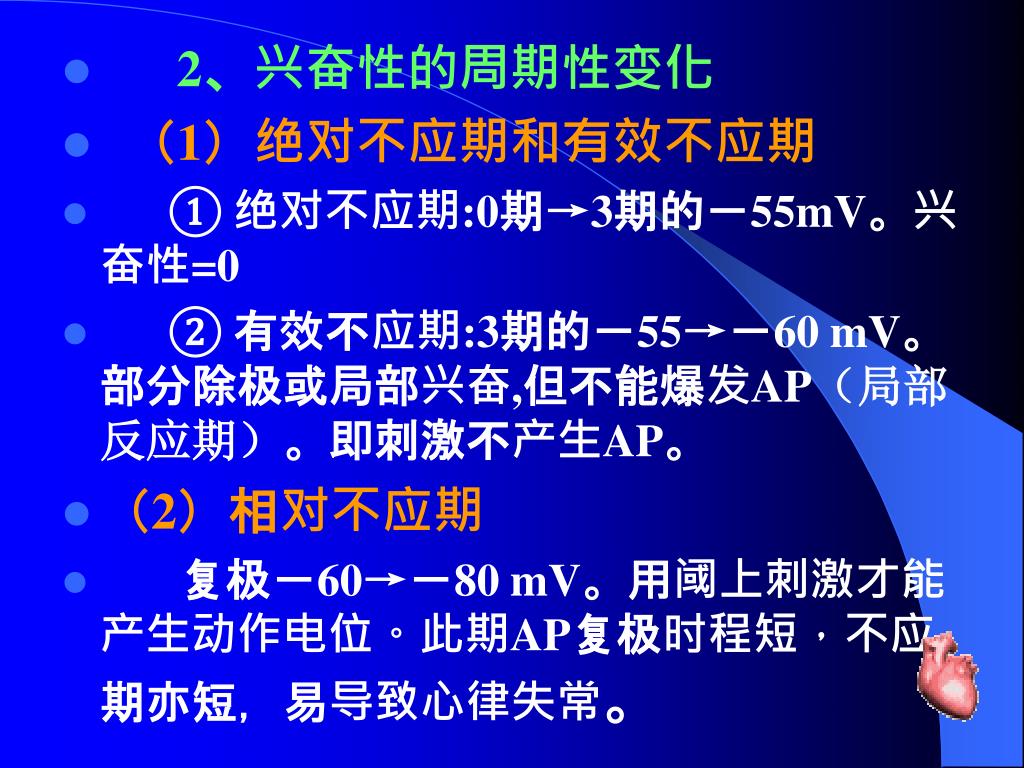 2、兴奋性的周期性变化

（1）绝对不应期和有效不应期

① 绝对不应期:0期→3期的－55mV。兴奋性=0

② 有效不应期:3期的－55→－60 mV。部分除极或局部兴奋,但不能爆发AP（局部反应期）。即刺激不产生AP。

（2）相对不应期

复极－60→－80 mV。用阈上刺激才能产生动作电位。此期AP复极时程短，不应期亦短，易导致心律失常。